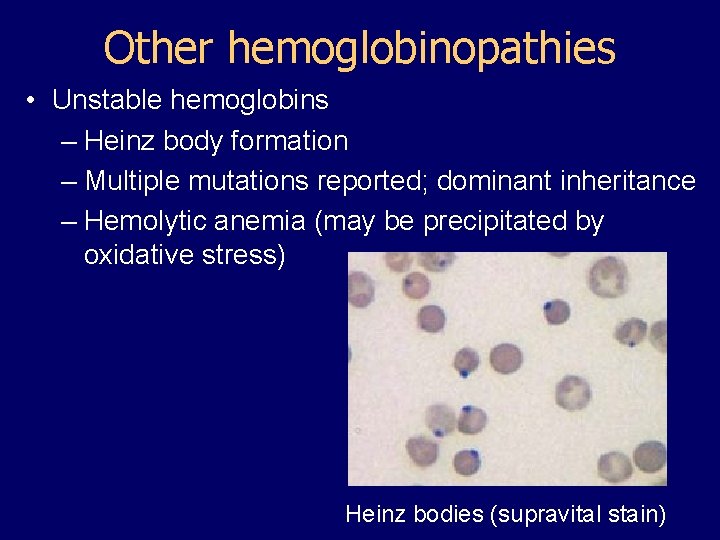 Other hemoglobinopathies

• Unstable hemoglobins
  – Heinz body formation
  – Multiple mutations reported; dominant inheritance
  – Hemolytic anemia (may be precipitated by oxidative stress)

Heinz bodies (supravital stain)